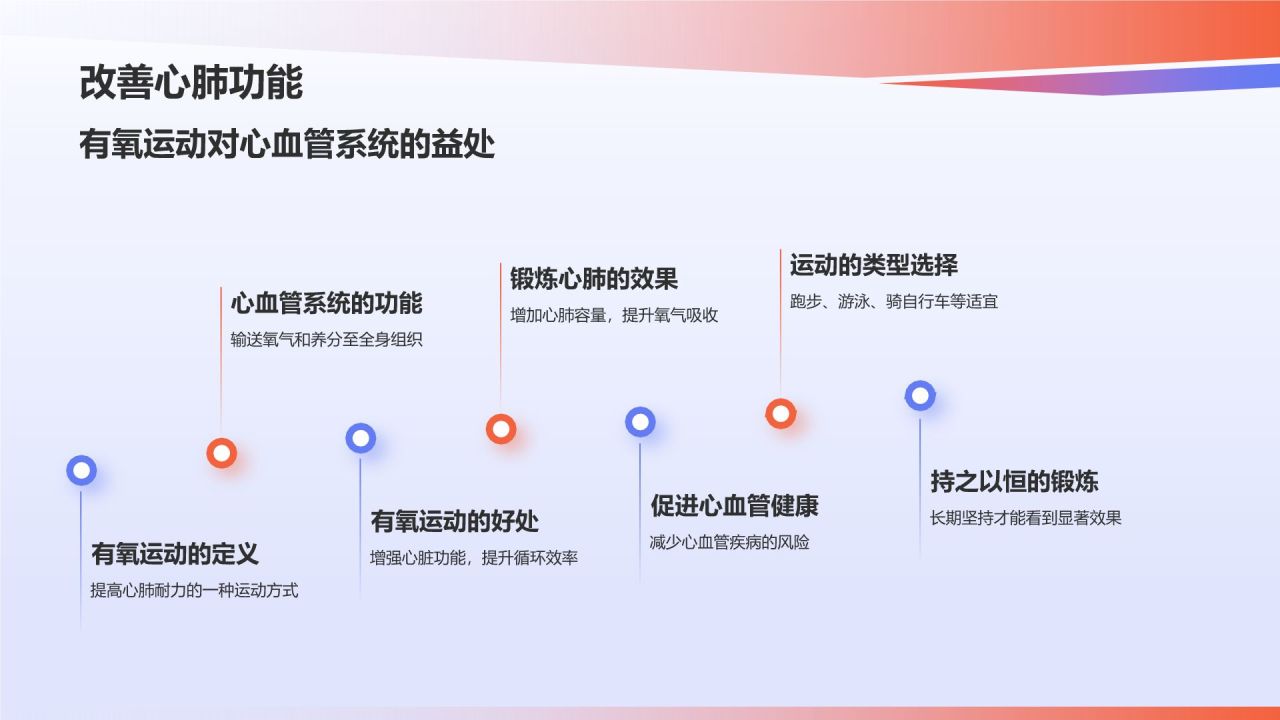 改善心肺功能

有氧运动对心血管系统的益处

有氧运动的定义
提高心肺耐力的一种运动方式

心血管系统的功能
输送氧气和养分至全身组织

有氧运动的好处
增强心脏功能，提升循环效率

锻炼心肺的效果
增加心肺容量，提升氧气吸收

促进心血管健康
减少心血管疾病的风险

运动的类型选择
跑步、游泳、骑自行车等适宜

持之以恒的锻炼
长期坚持才能看到显著效果